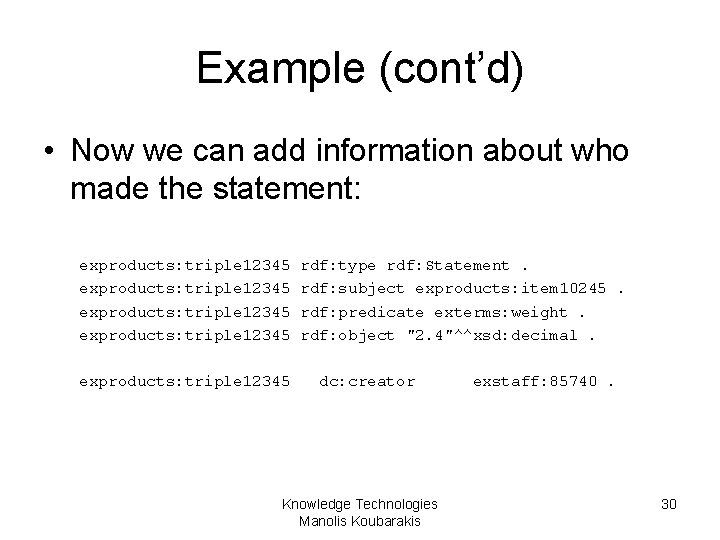 Example (cont'd)

• Now we can add information about who made the statement:

exproducts:triple12345 rdf:type rdf:Statement .
exproducts:triple12345 rdf:subject exproducts:item10245 .
exproducts:triple12345 rdf:predicate exterms:weight .
exproducts:triple12345 rdf:object "2.4"^^xsd:decimal .

exproducts:triple12345 dc:creator exstaff:85740 .

Knowledge Technologies
Manolis Koubarakis

30